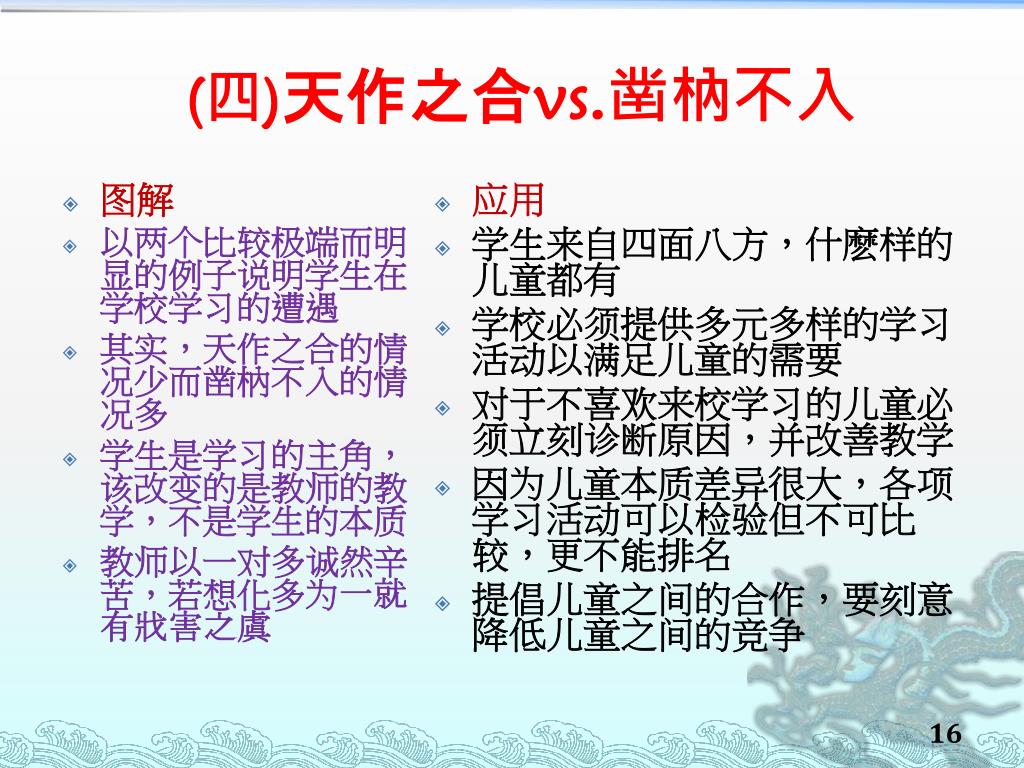 (四)天作之合vs.凿枘不入

图解

以两个比较极端而明显的例子说明学生在学校学习的遭遇

其实，天作之合的情况少而凿枘不入的情况多

学生是学习的主角，该改变的是教师的教学，不是学生的本质

教师以一对多诚然辛苦，若想化多为一就有戕害之虞

应用

学生来自四面八方，什麼样的儿童都有

学校必须提供多元多样的学习活动以满足儿童的需要

对于不喜欢来校学习的儿童必须立刻诊断原因，并改善教学

因为儿童本质差异很大，各项学习活动可以检验但不可比较，更不能排名

提倡儿童之间的合作，要刻意降低儿童之间的竞争

16